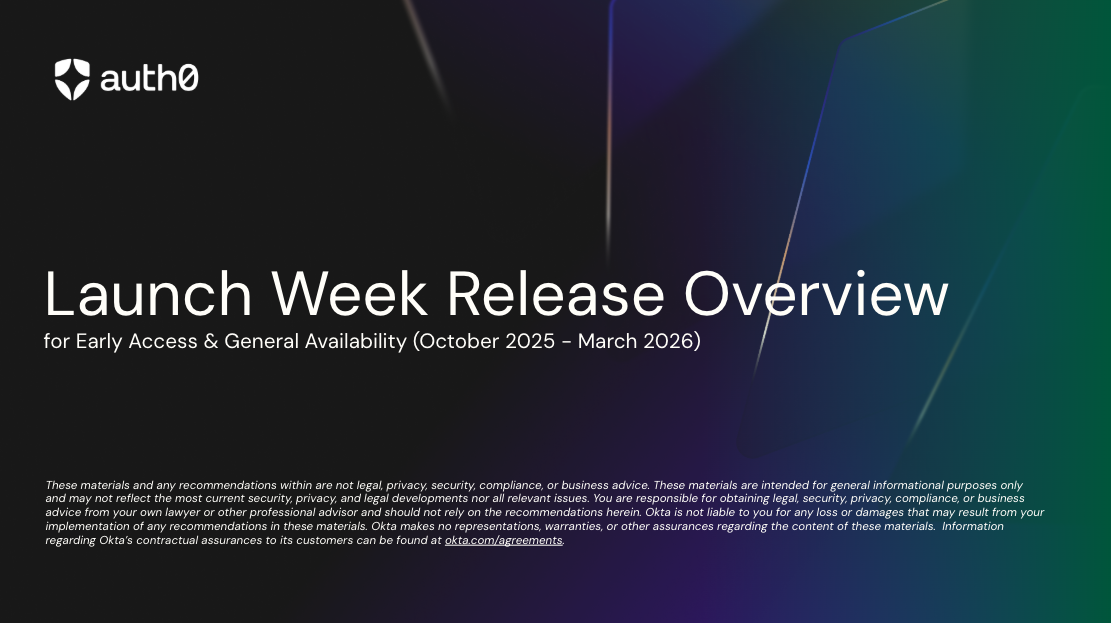 auth0

Launch Week Release Overview
for Early Access & General Availability (October 2025 - March 2026)

These materials and any recommendations within are not legal, privacy, security, compliance, or business advice. These materials are intended for general informational purposes only and may not reflect the most current security, privacy, and legal developments nor all relevant issues. You are responsible for obtaining legal, security, privacy, compliance, or business advice from your own lawyer or other professional advisor and should not rely on the recommendations herein. Okta is not liable to you for any loss or damages that may result from your implementation of any recommendations in these materials. Okta makes no representations, warranties, or other assurances regarding the content of these materials. Information regarding Okta's contractual assurances to its customers can be found at okta.com/agreements.